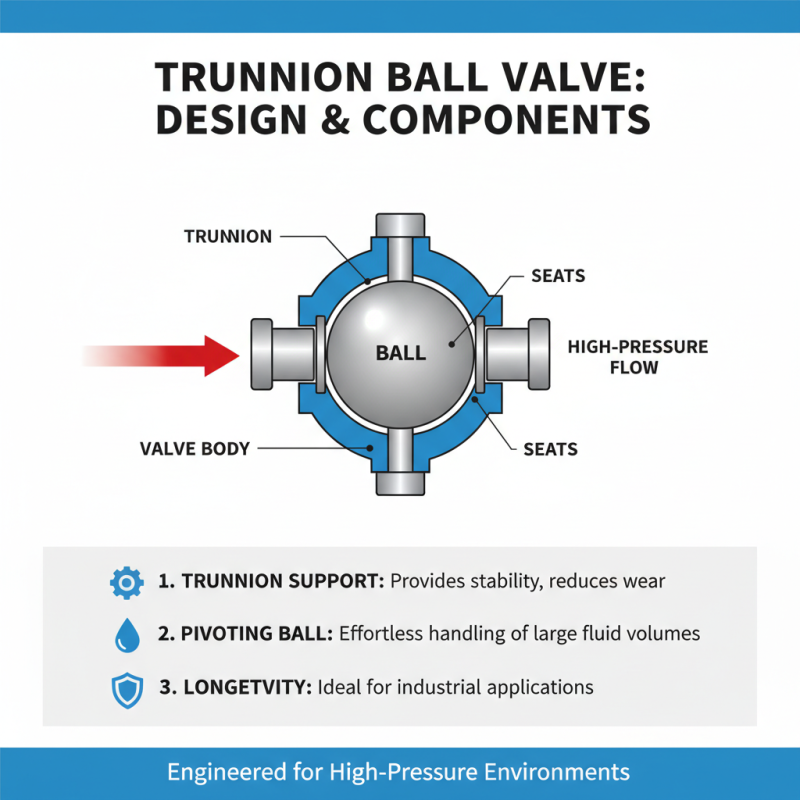 TRUNNION BALL VALVE: DESIGN & COMPONENTS

TRUNNION

SEATS

BALL

HIGH-PRESSURE FLOW

VALVE BODY

SEATS

1. TRUNNION SUPPORT: Provides stability, reduces wear

2. PIVOTING BALL: Effortless handling of large fluid volumes

3. LONGETVITY: Ideal for industrial applications

Engineered for High-Pressure Environments